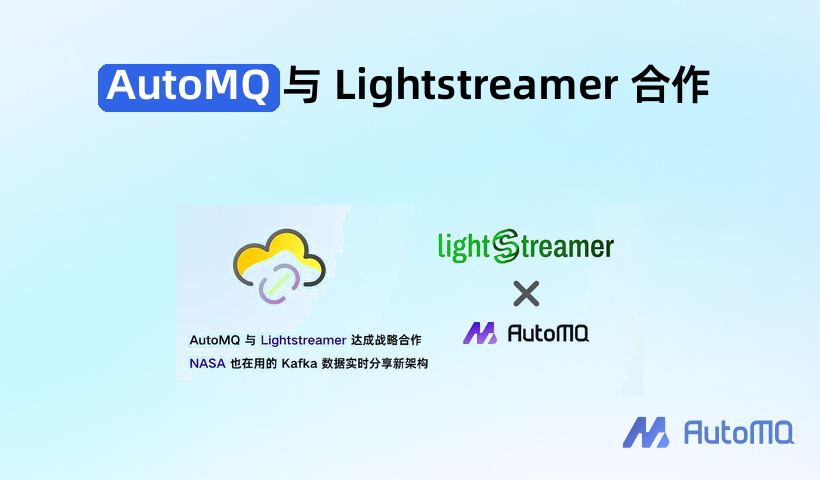 AutoMQ 与 Lightstreamer 合作

AutoMQ 与 Lightstreamer 达成战略合作
NASA 也在用的 Kafka 数据实时分享新架构

lightStreamer
×
AutoMQ

AutoMQ